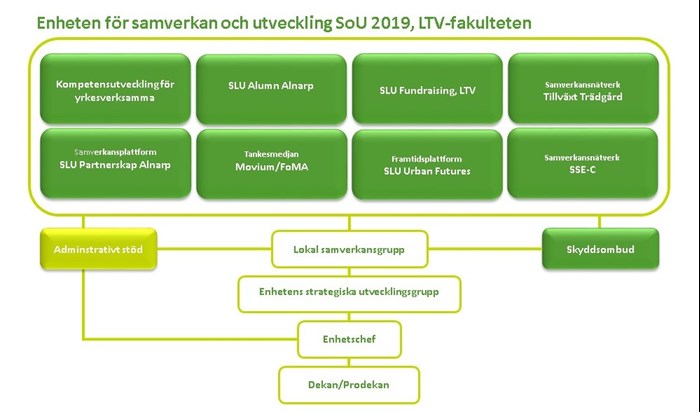 Enheten för samverkan och utveckling SoU 2019, LTV-fakulteten

Kompetensutveckling för yrkesverksamma

SLU Alumn Alnarp

SLU Fundraising, LTV

Samverkansnätverk
Tillväxt Trädgård

Samverkansplattform
SLU Partnerskap Alnarp

Tankesmedjan
Movium/FoMA

Framtidsplattform
SLU Urban Futures

Samverkansnätverk
SSE-C

Adminstrativt stöd

Lokal samverkansgrupp

Skyddsombud

Enhetens strategiska utvecklingsgrupp

Enhetschef

Dekan/Prodekan